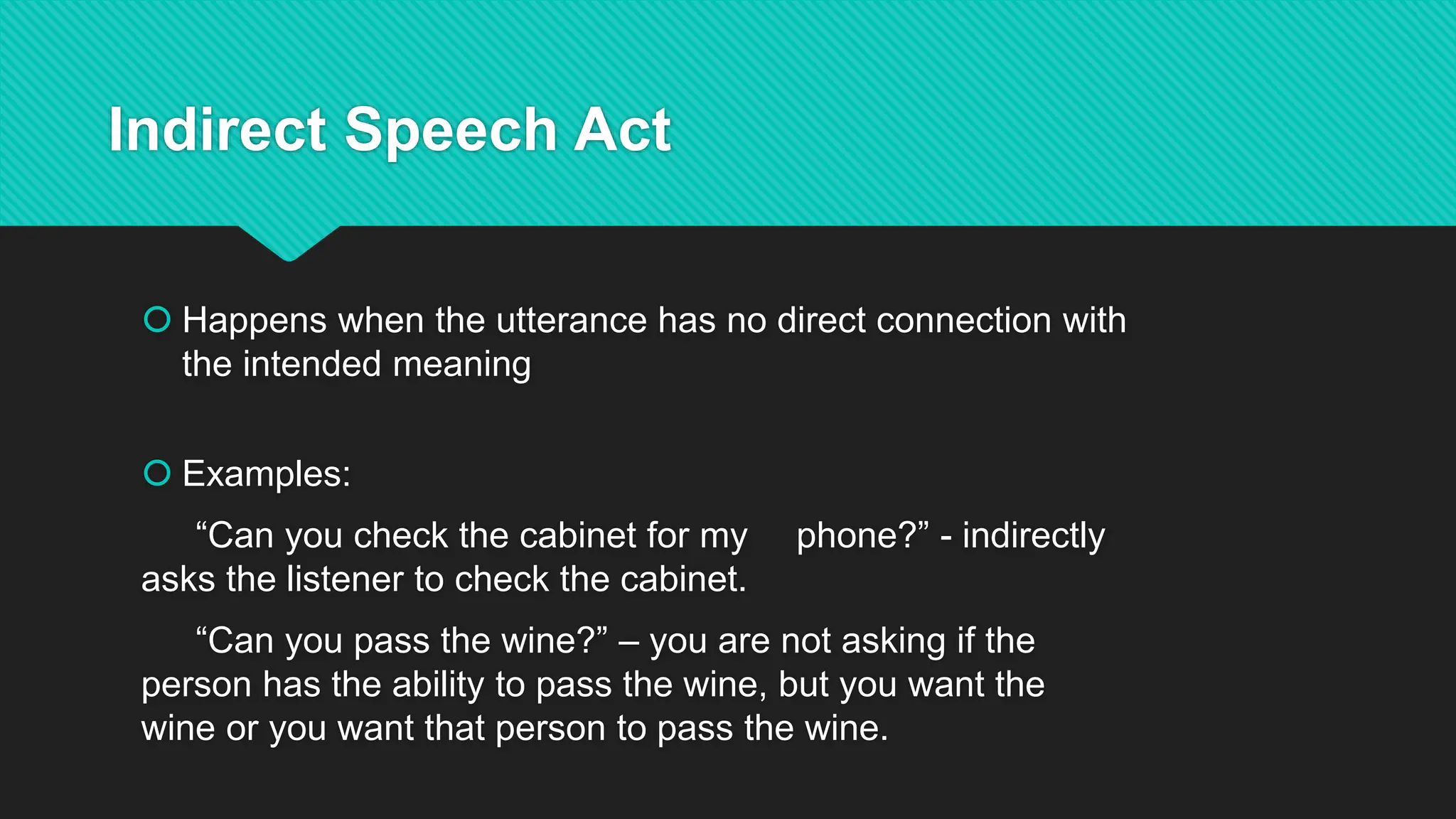 Indirect Speech Act

Happens when the utterance has no direct connection with the intended meaning

Examples:

“Can you check the cabinet for my phone?” - indirectly asks the listener to check the cabinet.

“Can you pass the wine?” – you are not asking if the person has the ability to pass the wine, but you want the wine or you want that person to pass the wine.